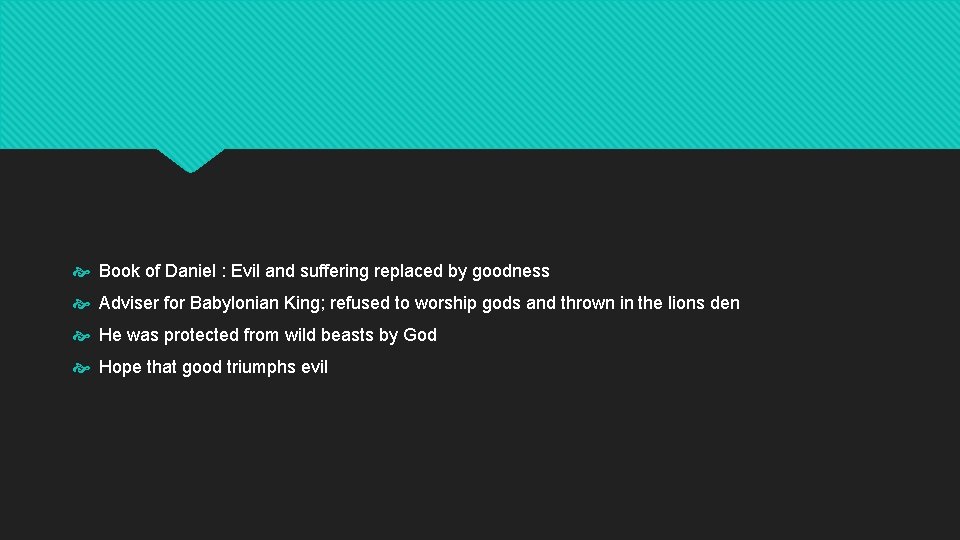 Book of Daniel : Evil and suffering replaced by goodness

Adviser for Babylonian King; refused to worship gods and thrown in the lions den

He was protected from wild beasts by God

Hope that good triumphs evil